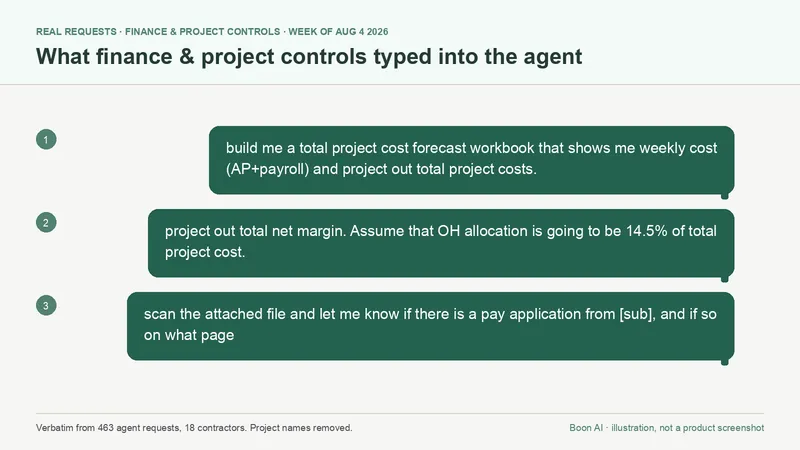 REAL REQUESTS · FINANCE & PROJECT CONTROLS · WEEK OF AUG 4 2026

What finance & project controls typed into the agent

1

build me a total project cost forecast workbook that shows me weekly cost (AP+payroll) and project out total project costs.

2

project out total net margin. Assume that OH allocation is going to be 14.5% of total project cost.

3

scan the attached file and let me know if there is a pay application from [sub], and if so on what page

Verbatim from 463 agent requests, 18 contractors. Project names removed.

Boon AI · illustration, not a product screenshot